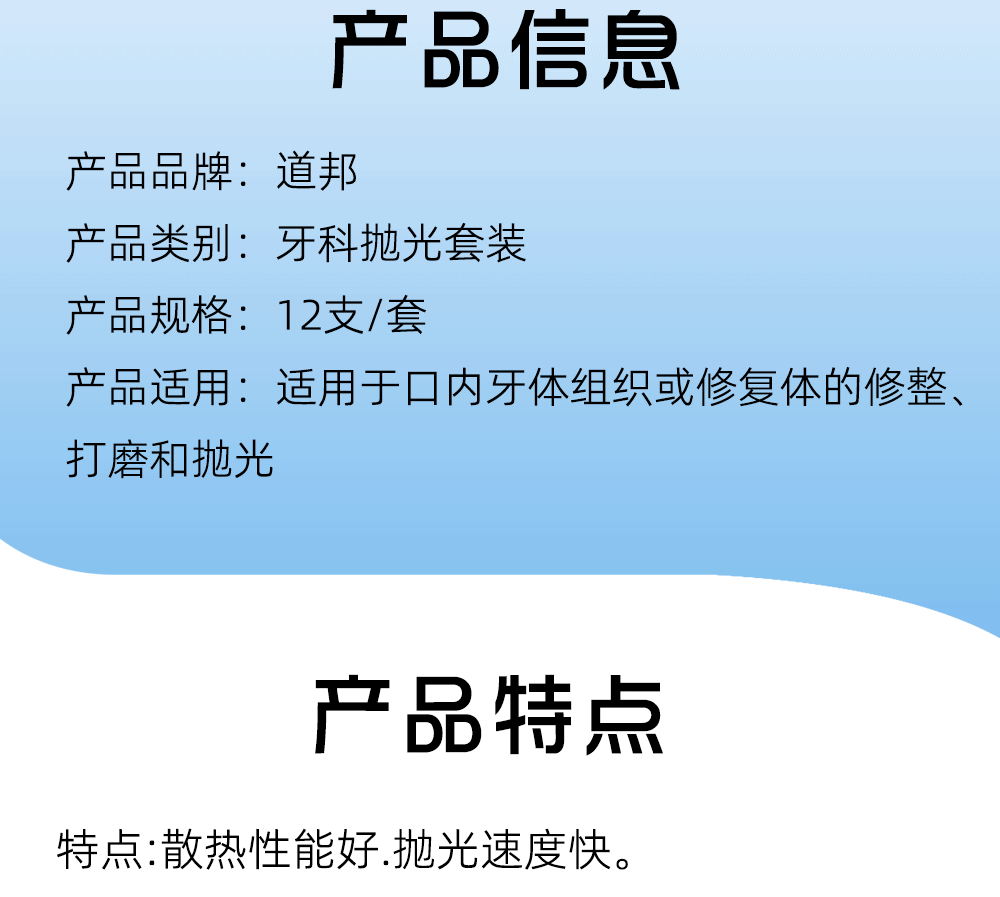 产品信息

产品品牌：道邦

产品类别：牙科抛光套装

产品规格：12支/套

产品适用：适用于口内牙体组织或修复体的修整、打磨和抛光

产品特点

特点:散热性能好.抛光速度快。